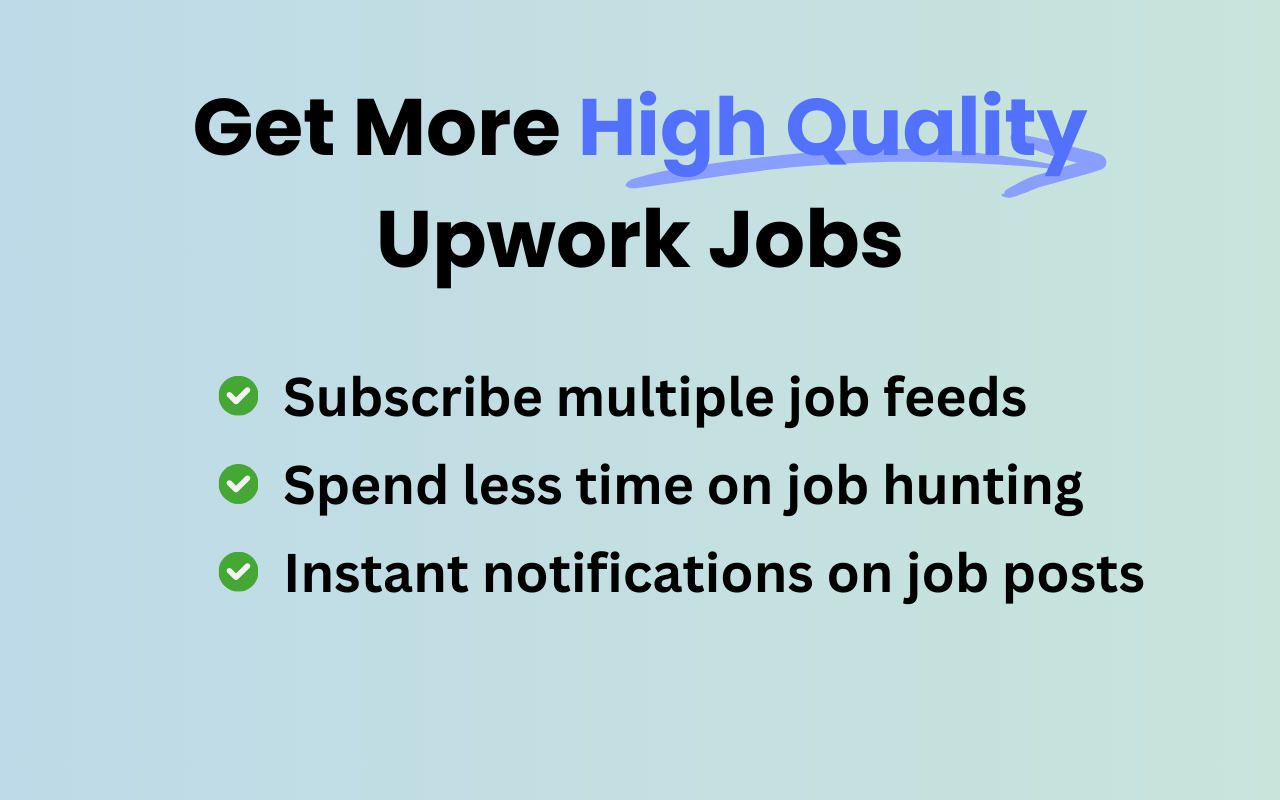 Get More High Quality Upwork Jobs

Subscribe multiple job feeds
Spend less time on job hunting
Instant notifications on job posts